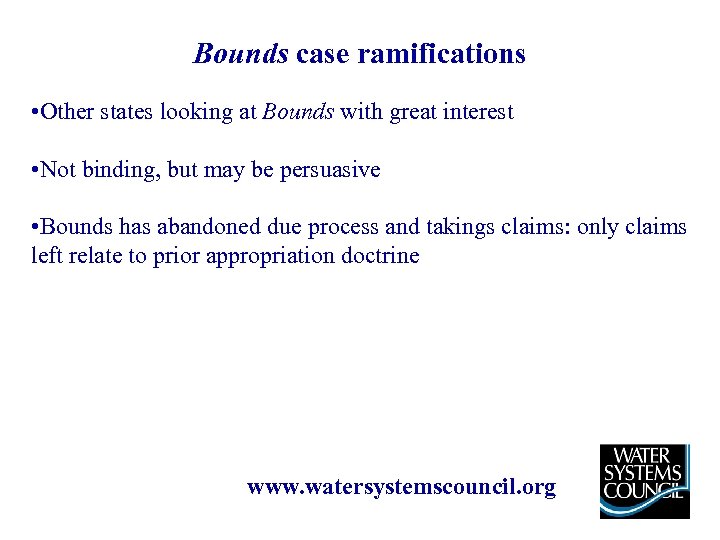 Bounds case ramifications

•Other states looking at Bounds with great interest

•Not binding, but may be persuasive

•Bounds has abandoned due process and takings claims: only claims left relate to prior appropriation doctrine

www.watersystemscouncil.org

WATER SYSTEMS COUNCIL